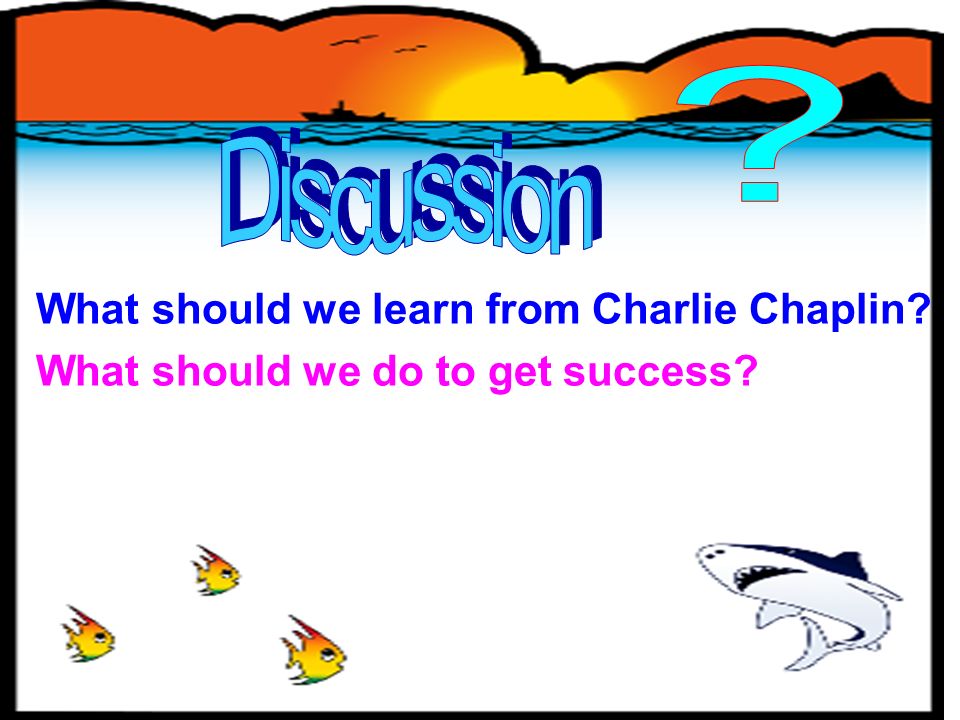 Discussion ?

What should we learn from Charlie Chaplin?

What should we do to get success?